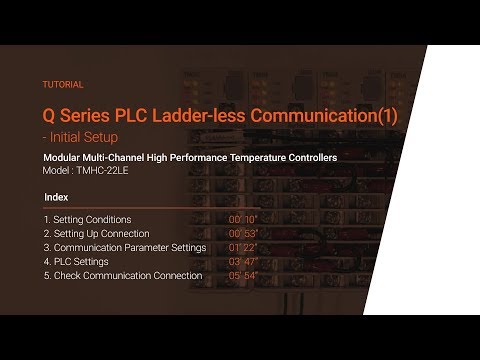 TUTORIAL

Q Series PLC Ladder-less Communication(1)
- Initial Setup

Modular Multi-Channel High Performance Temperature Controllers
Model : TMHC-22LE

Index

1. Setting Conditions 00' 10"
2. Setting Up Connection 00' 53"
3. Communication Parameter Settings 01' 22"
4. PLC Settings 03' 47"
5. Check Communication Connection 05' 54"